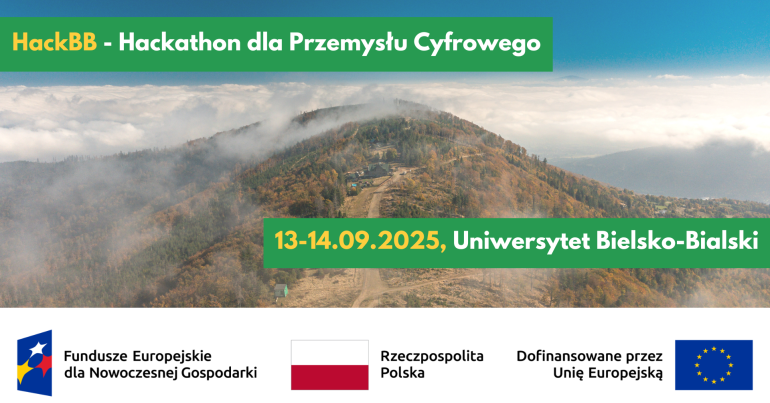 HackBB - Hackathon dla Przemysłu Cyfrowego

13-14.09.2025, Uniwersytet Bielsko-Bialski

Fundusze Europejskie dla Nowoczesnej Gospodarki

Rzeczpospolita Polska

Dofinansowane przez Unię Europejską